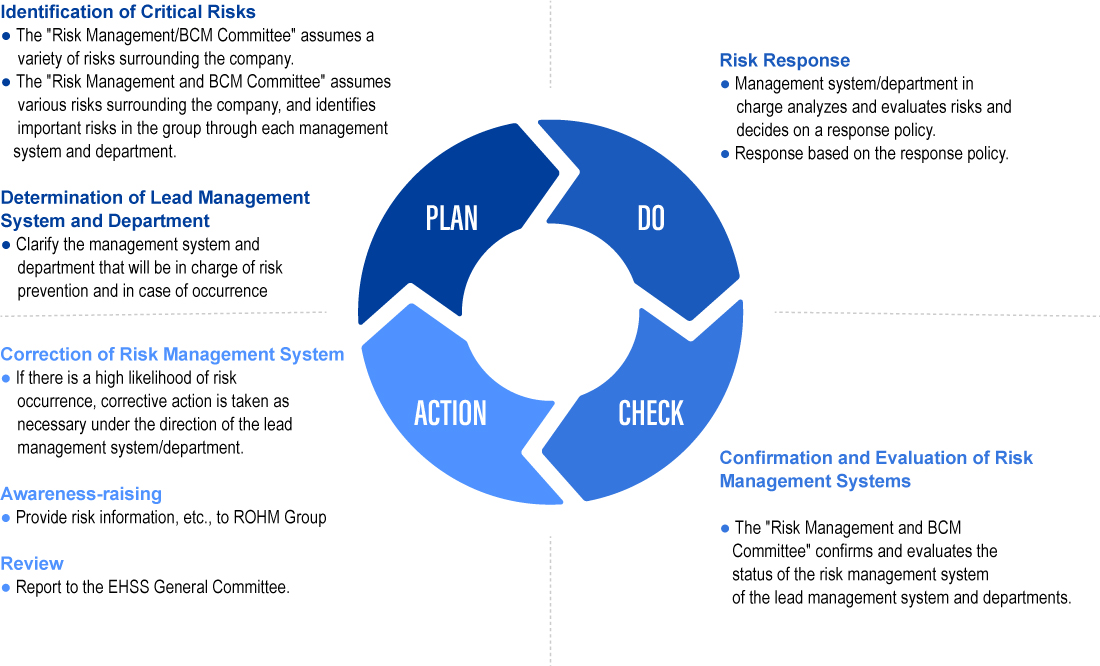 Identification of Critical Risks
● The "Risk Management/BCM Committee" assumes a variety of risks surrounding the company.
● The "Risk Management and BCM Committee" assumes various risks surrounding the company, and identifies important risks in the group through each management system and department.

Determination of Lead Management System and Department
● Clarify the management system and department that will be in charge of risk prevention and in case of occurrence

Correction of Risk Management System
● If there is a high likelihood of risk occurrence, corrective action is taken as necessary under the direction of the lead management system/department.

Awareness-raising
● Provide risk information, etc., to ROHM Group

Review
● Report to the EHSS General Committee.

PLAN

DO

ACTION

CHECK

Risk Response
● Management system/department in charge analyzes and evaluates risks and decides on a response policy.
● Response based on the response policy.

Confirmation and Evaluation of Risk Management Systems

● The "Risk Management and BCM Committee" confirms and evaluates the status of the risk management system of the lead management system and departments.